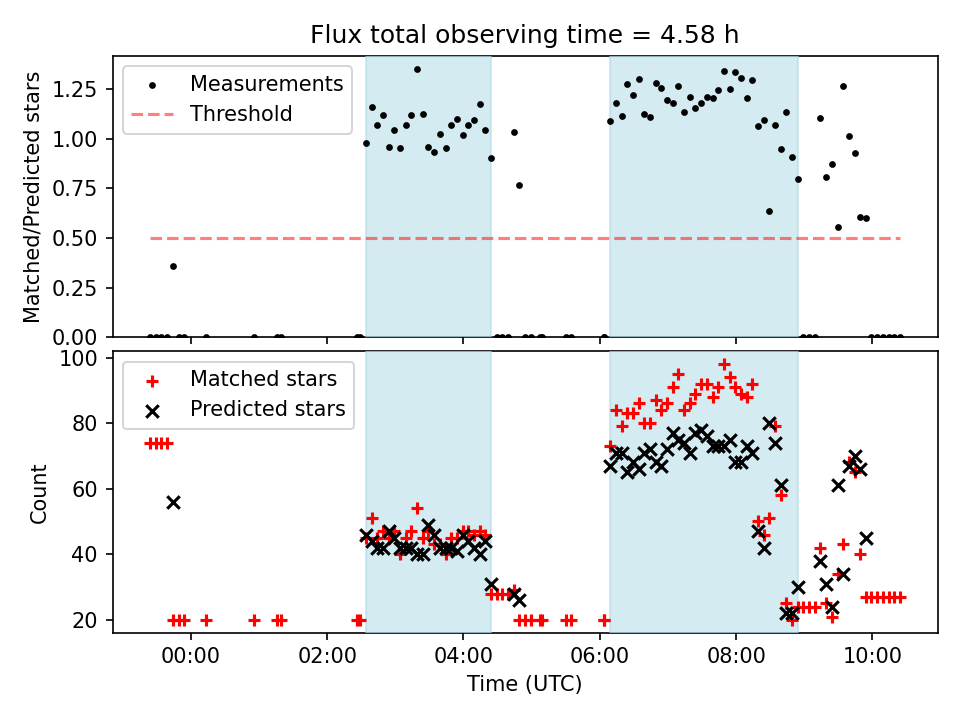 Flux total observing time = 4.58 h

Measurements
Threshold

Matched/Predicted stars

1.25
1.00
0.75
0.50
0.25
0.00

Matched stars
Predicted stars

Count

100
80
60
40
20

00:00
02:00
04:00
06:00
08:00
10:00

Time (UTC)